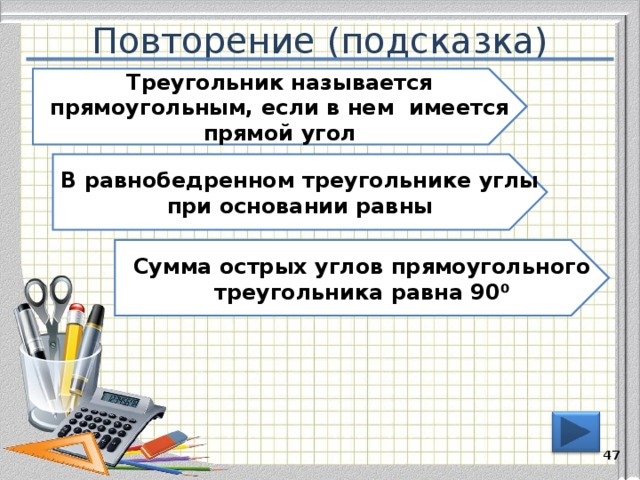 Повторение (подсказка)

Треугольник называется прямоугольным, если в нем имеется прямой угол

В равнобедренном треугольнике углы при основании равны

Сумма острых углов прямоугольного треугольника равна $90^0$

47